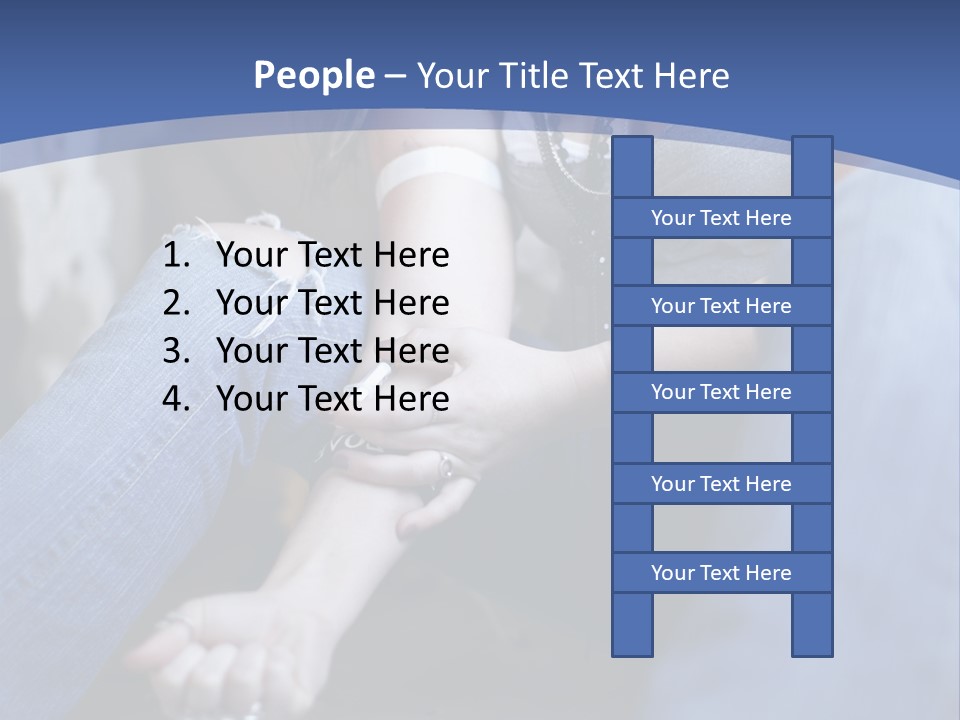 People – Your Title Text Here

1. Your Text Here
2. Your Text Here
3. Your Text Here
4. Your Text Here

Your Text Here

Your Text Here

Your Text Here

Your Text Here

Your Text Here